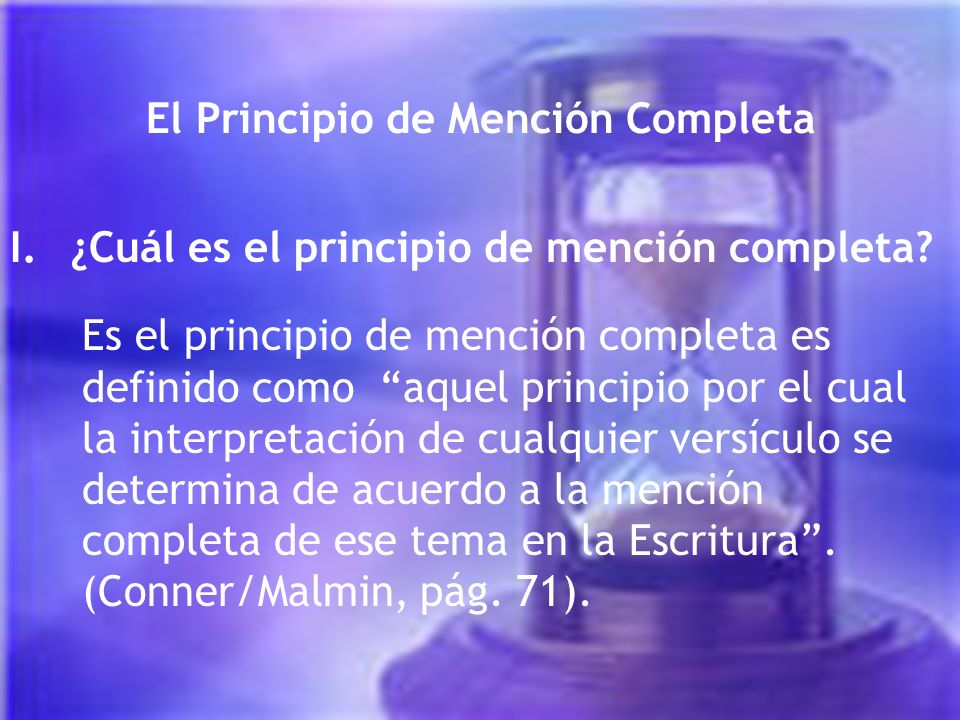 El Principio de Mención Completa

I. ¿Cuál es el principio de mención completa?

Es el principio de mención completa es definido como “aquel principio por el cual la interpretación de cualquier versículo se determina de acuerdo a la mención completa de ese tema en la Escritura”. (Conner/Malmin, pág. 71).